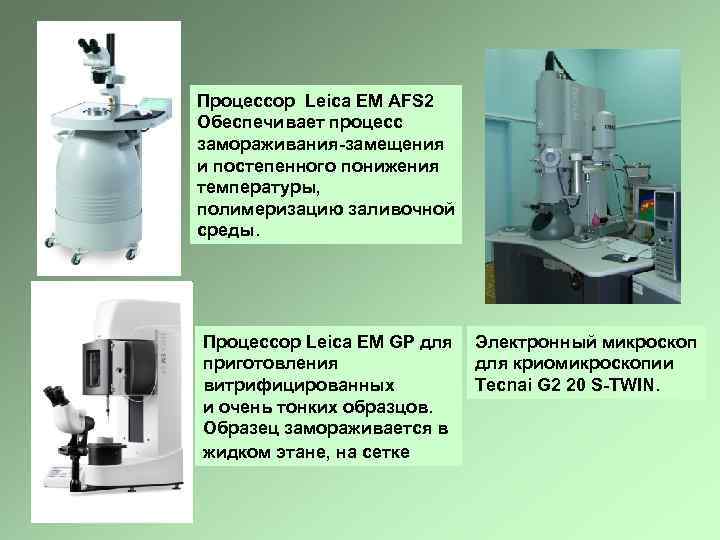 Процессор Leica EM AFS2 Обеспечивает процесс замораживания-замещения и постепенного понижения температуры, полимеризацию заливочной среды.

Процессор Leica EM GP для приготовления витрифицированных и очень тонких образцов. Образец замораживается в жидком этане, на сетке

Электронный микроскоп для криомикроскопии Tecnai G2 20 S-TWIN.